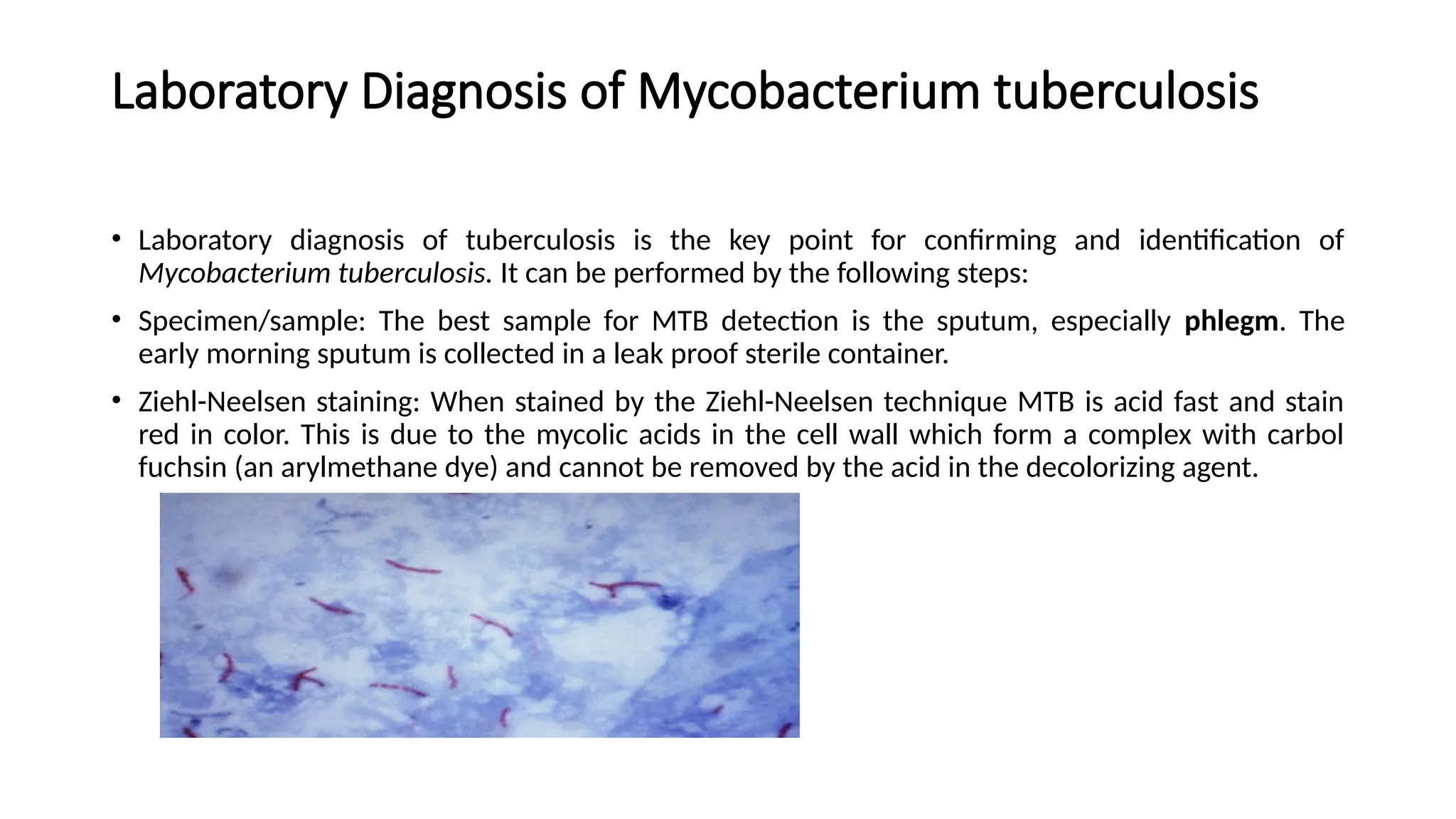 Laboratory Diagnosis of Mycobacterium tuberculosis

• Laboratory diagnosis of tuberculosis is the key point for confirming and identification of Mycobacterium tuberculosis. It can be performed by the following steps:

• Specimen/sample: The best sample for MTB detection is the sputum, especially phlegm. The early morning sputum is collected in a leak proof sterile container.

• Ziehl-Neelsen staining: When stained by the Ziehl-Neelsen technique MTB is acid fast and stain red in color. This is due to the mycolic acids in the cell wall which form a complex with carbol fuchsin (an arylmethane dye) and cannot be removed by the acid in the decolorizing agent.